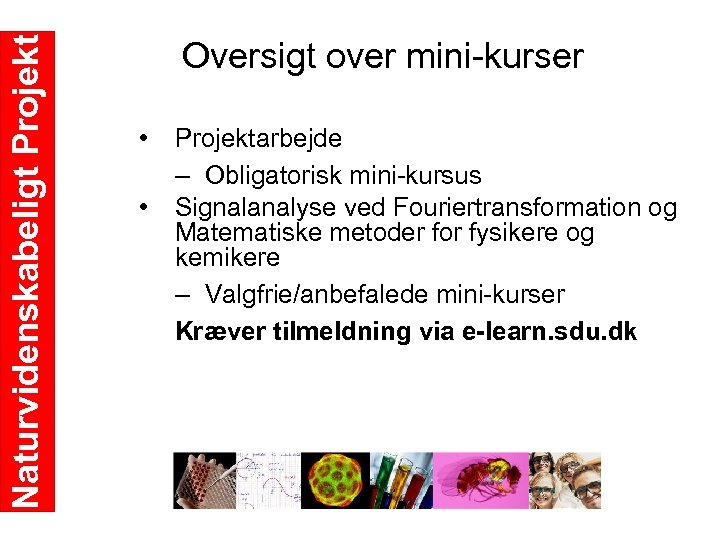 Naturvidenskabeligt Projekt

Oversigt over mini-kurser

• Projektarbejde
  – Obligatorisk mini-kursus
• Signalanalyse ved Fouriertransformation og Matematiske metoder for fysikere og kemikere
  – Valgfrie/anbefalede mini-kurser

**Kræver tilmeldning via e-learn.sdu.dk**